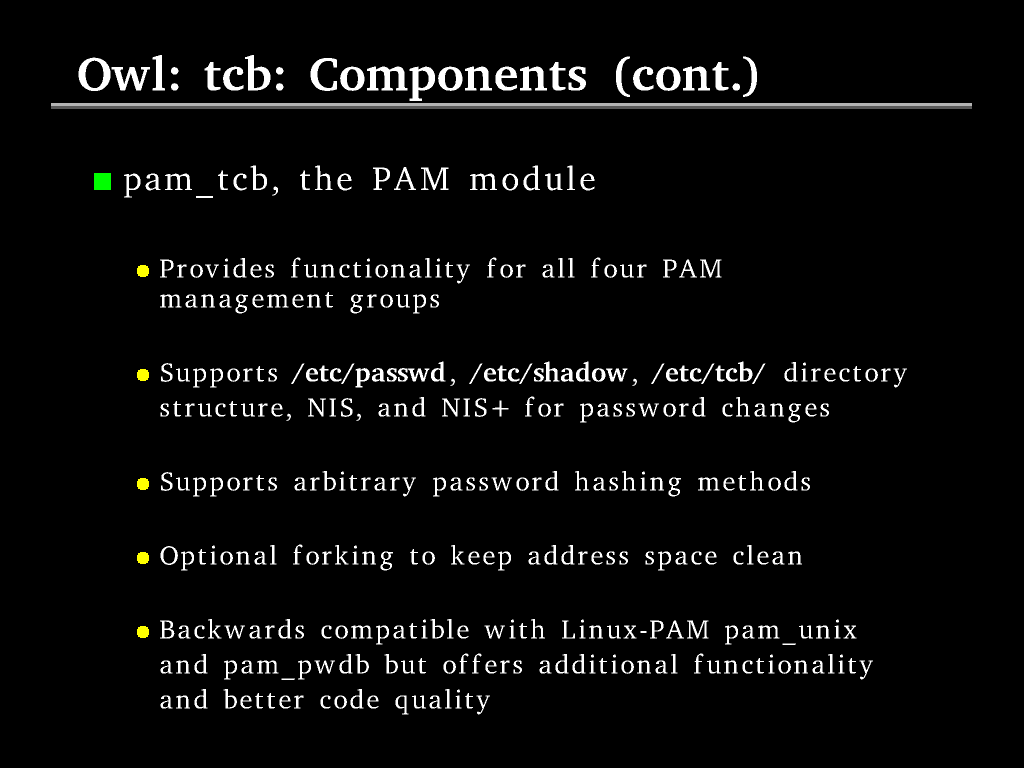 Owl: tcb: Components (cont.)

pam_tcb, the PAM module

Provides functionality for all four PAM management groups

Supports /etc/passwd, /etc/shadow, /etc/tcb/ directory structure, NIS, and NIS+ for password changes

Supports arbitrary password hashing methods

Optional forking to keep address space clean

Backwards compatible with Linux-PAM pam_unix and pam_pwdb but offers additional functionality and better code quality